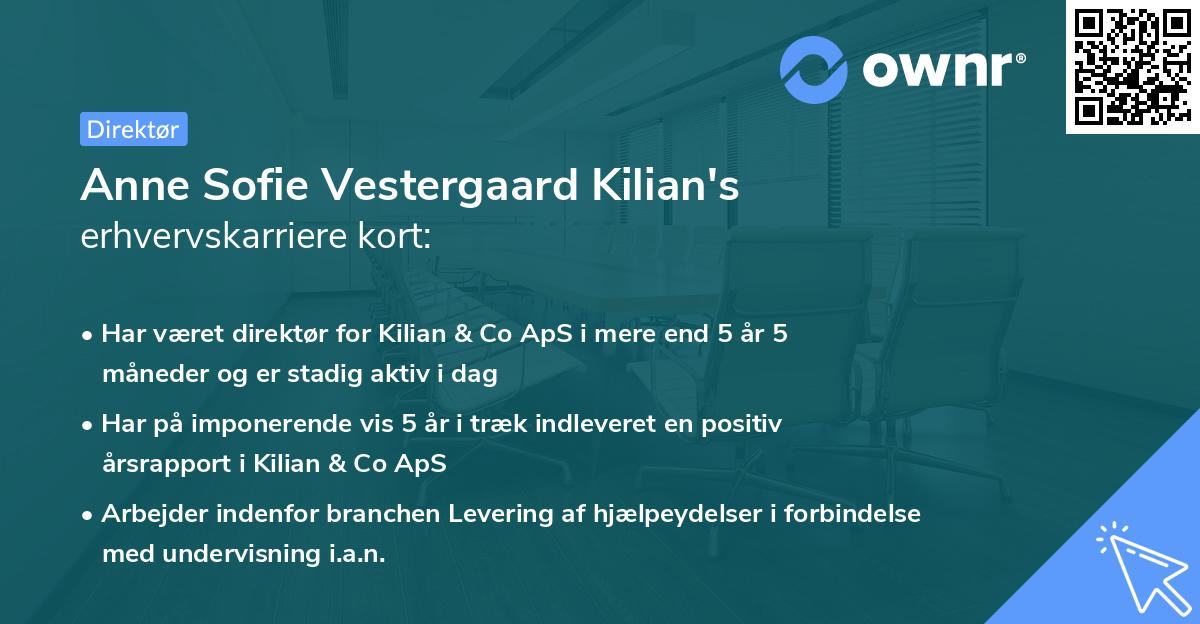 ownr®

Direktør

Anne Sofie Vestergaard Kilian's
erhvervskarriere kort:

• Har været direktør for Kilian & Co ApS i mere end 5 år 5 måneder og er stadig aktiv i dag

• Har på imponerende vis 5 år i træk indleveret en positiv årsrapport i Kilian & Co ApS

• Arbejder indenfor branchen Levering af hjælpeydelser i forbindelse med undervisning i.a.n.